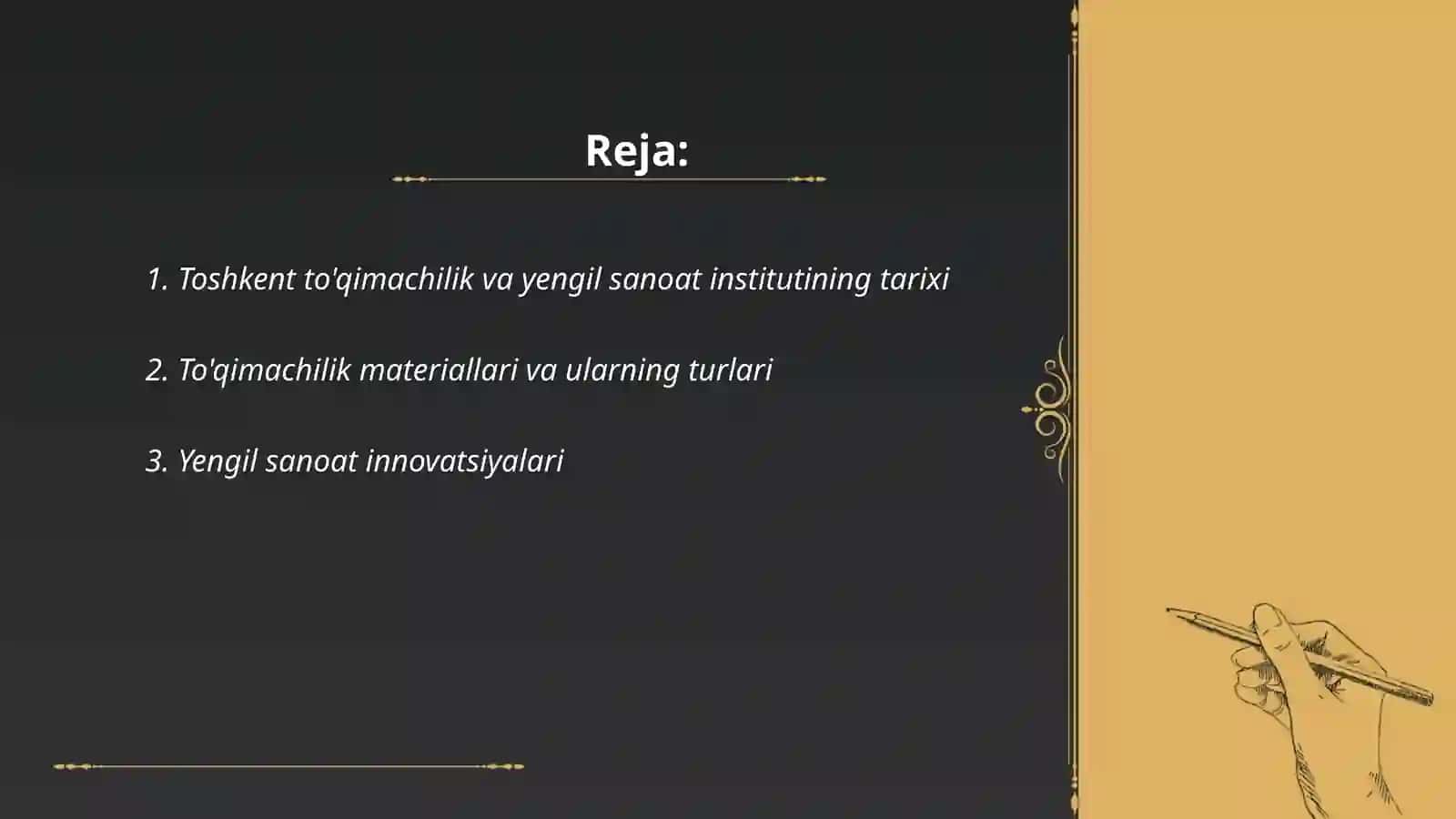 Reja:

1. Toshkent to'qimachilik va yengil sanoat institutining tarixi

2. To'qimachilik materiallari va ularning turlari

3. Yengil sanoat innovatsiyalari